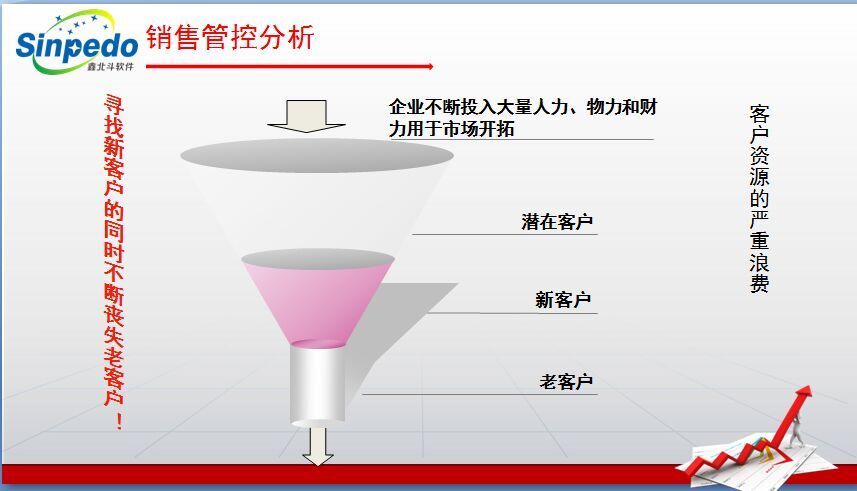 Sinpedo
鑫北斗软件

销售管控分析

寻找新客户的同时不断丧失老客户！

企业不断投入大量人力、物力和财力用于市场开拓

潜在客户

新客户

老客户

客户资源的严重浪费